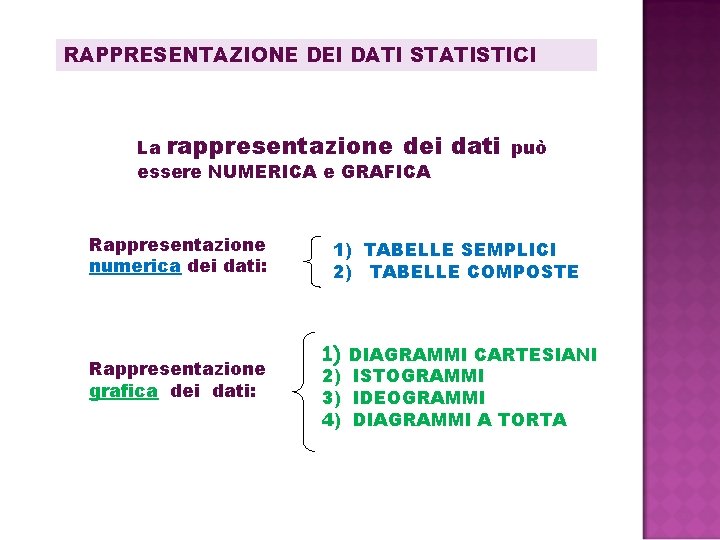 RAPPRESENTAZIONE DEI DATI STATISTICI

La rappresentazione dei dati può essere NUMERICA e GRAFICA

Rappresentazione numerica dei dati:

1) TABELLE SEMPLICI
2) TABELLE COMPOSTE

Rappresentazione grafica dei dati:

1) DIAGRAMMI CARTESIANI
2) ISTOGRAMMI
3) IDEOGRAMMI
4) DIAGRAMMI A TORTA